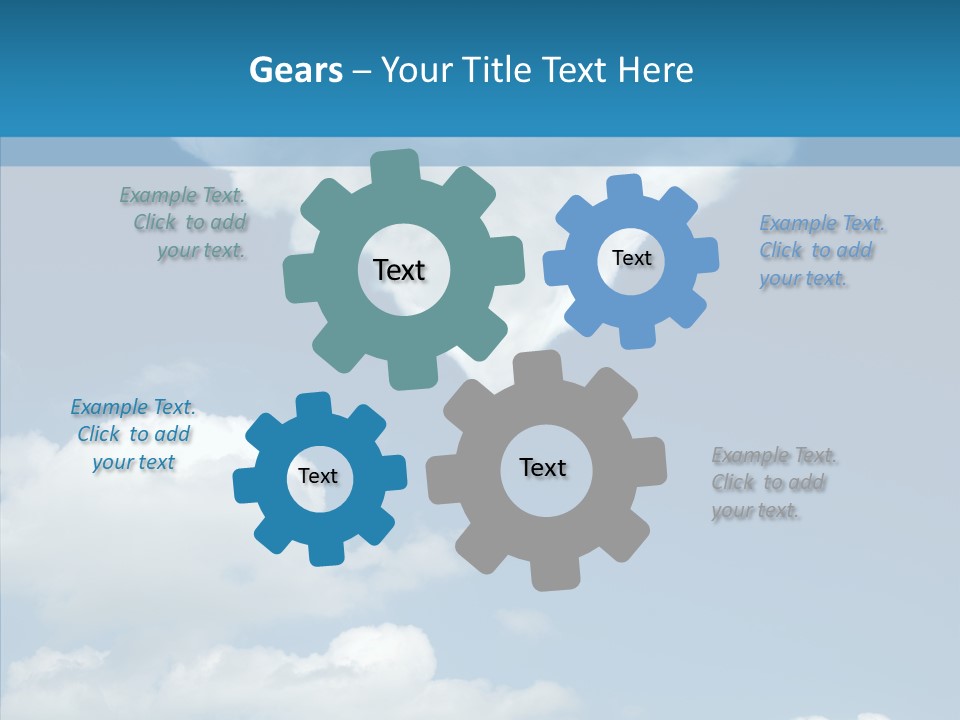 Gears – Your Title Text Here

Example Text. Click to add your text.

Text

Text

Example Text. Click to add your text.

Example Text. Click to add your text

Text

Text

Example Text. Click to add your text.